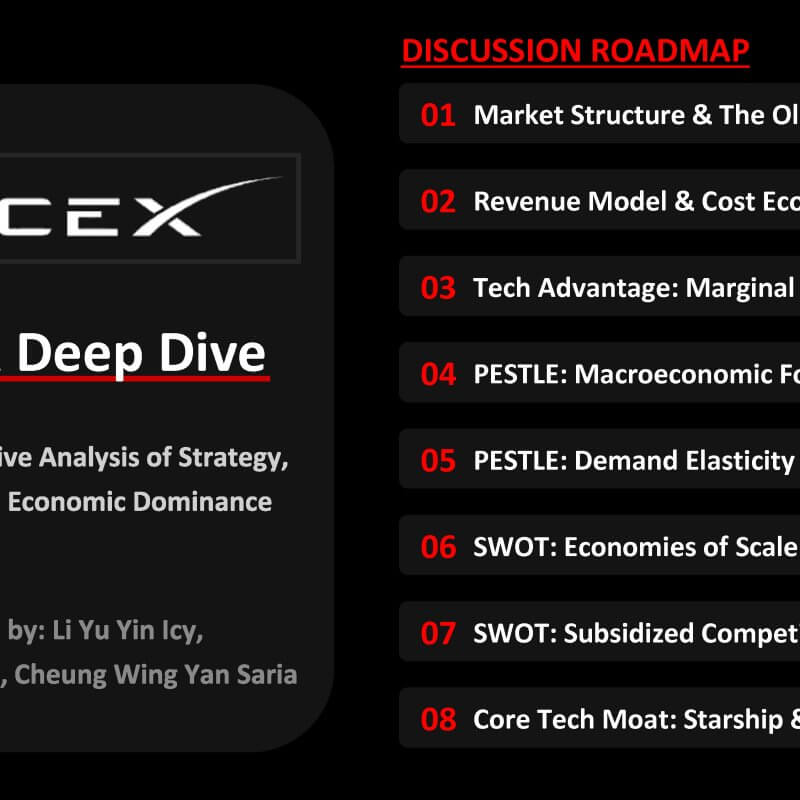 CEX

Deep Dive

ive Analysis of Strategy, Economic Dominance

by: Li Yu Yin Icy, , Cheung Wing Yan Saria

DISCUSSION ROADMAP

01 Market Structure & The Ol

02 Revenue Model & Cost Eco

03 Tech Advantage: Marginal

04 PESTLE: Macroeconomic Fo

05 PESTLE: Demand Elasticity

06 SWOT: Economies of Scale

07 SWOT: Subsidized Compet

08 Core Tech Moat: Starship &